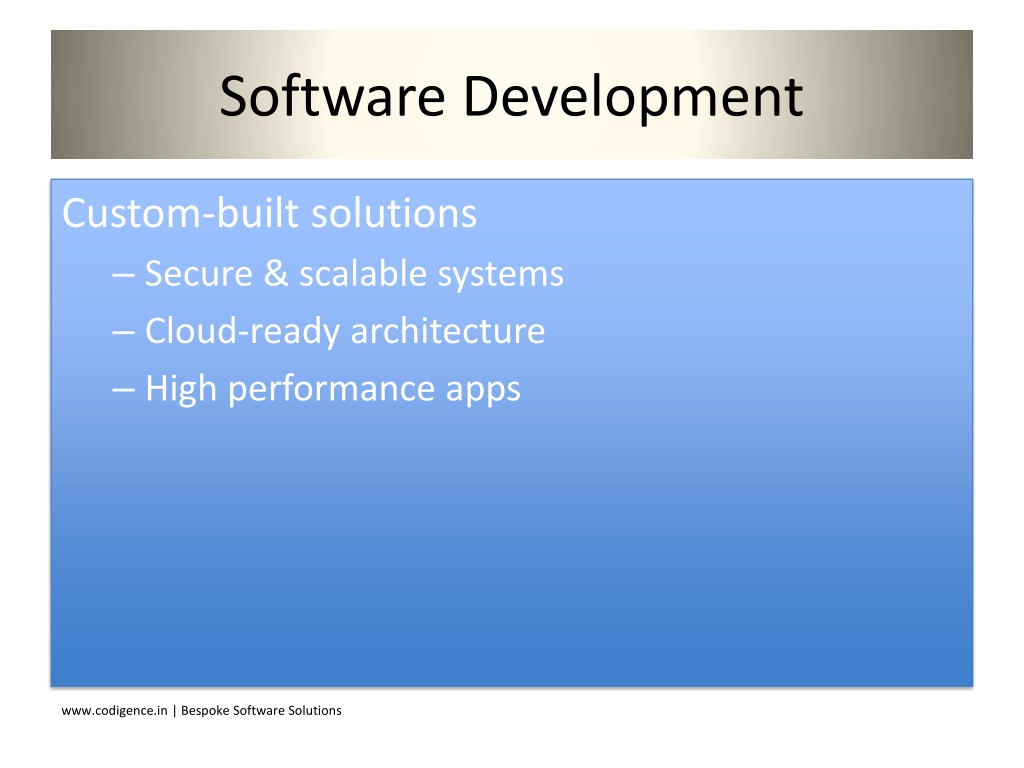 Software Development

Custom-built solutions

– Secure & scalable systems

– Cloud-ready architecture

– High performance apps

www.codigence.in | Bespoke Software Solutions